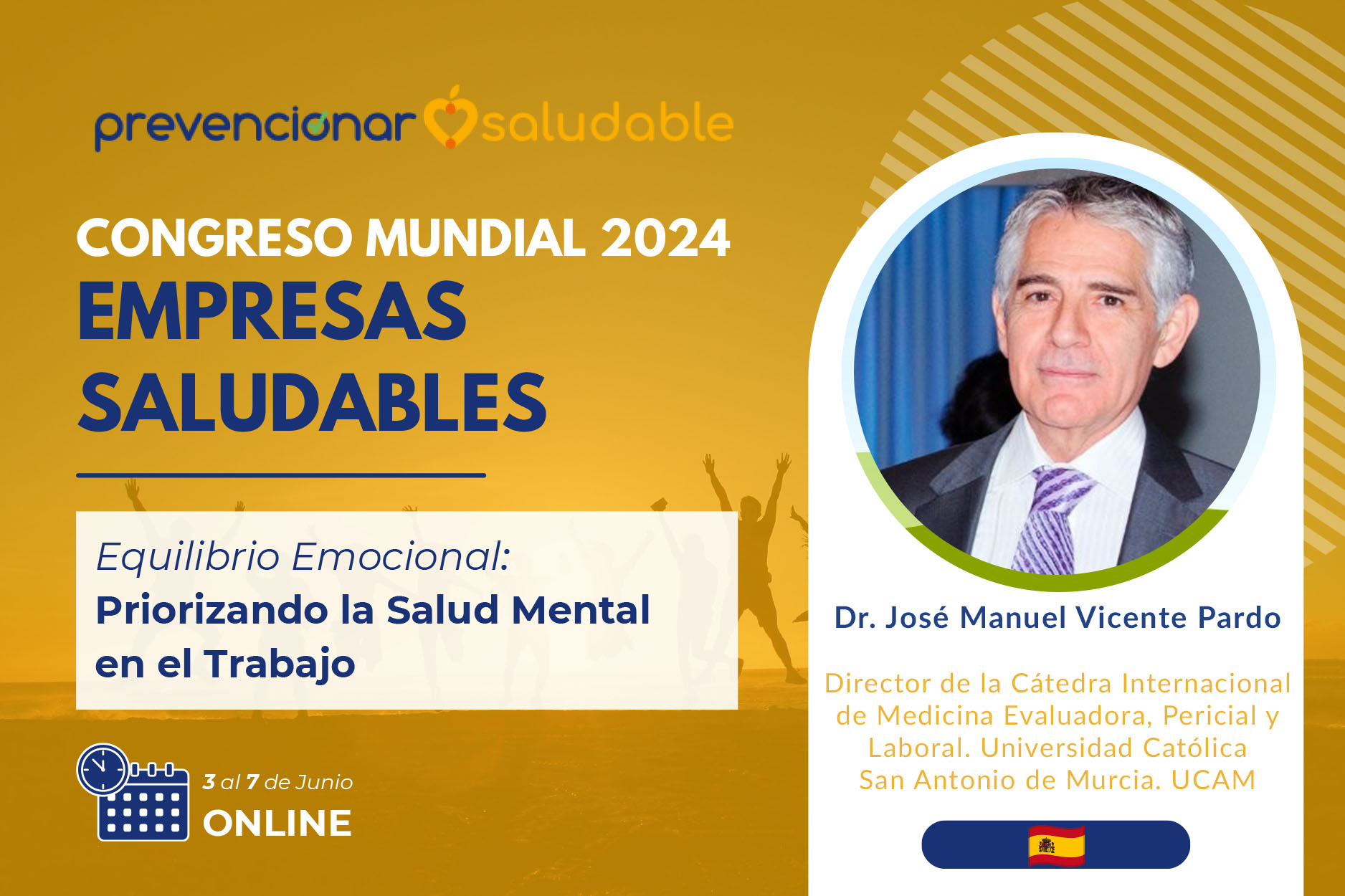 prevencionar saludable

CONGRESO MUNDIAL 2024
EMPRESAS SALUDABLES

Equilibrio Emocional:
Priorizando la Salud Mental en el Trabajo

3 al 7 de Junio
ONLINE

Dr. José Manuel Vicente Pardo

Director de la Cátedra Internacional de Medicina Evaluadora, Pericial y Laboral. Universidad Católica San Antonio de Murcia. UCAM